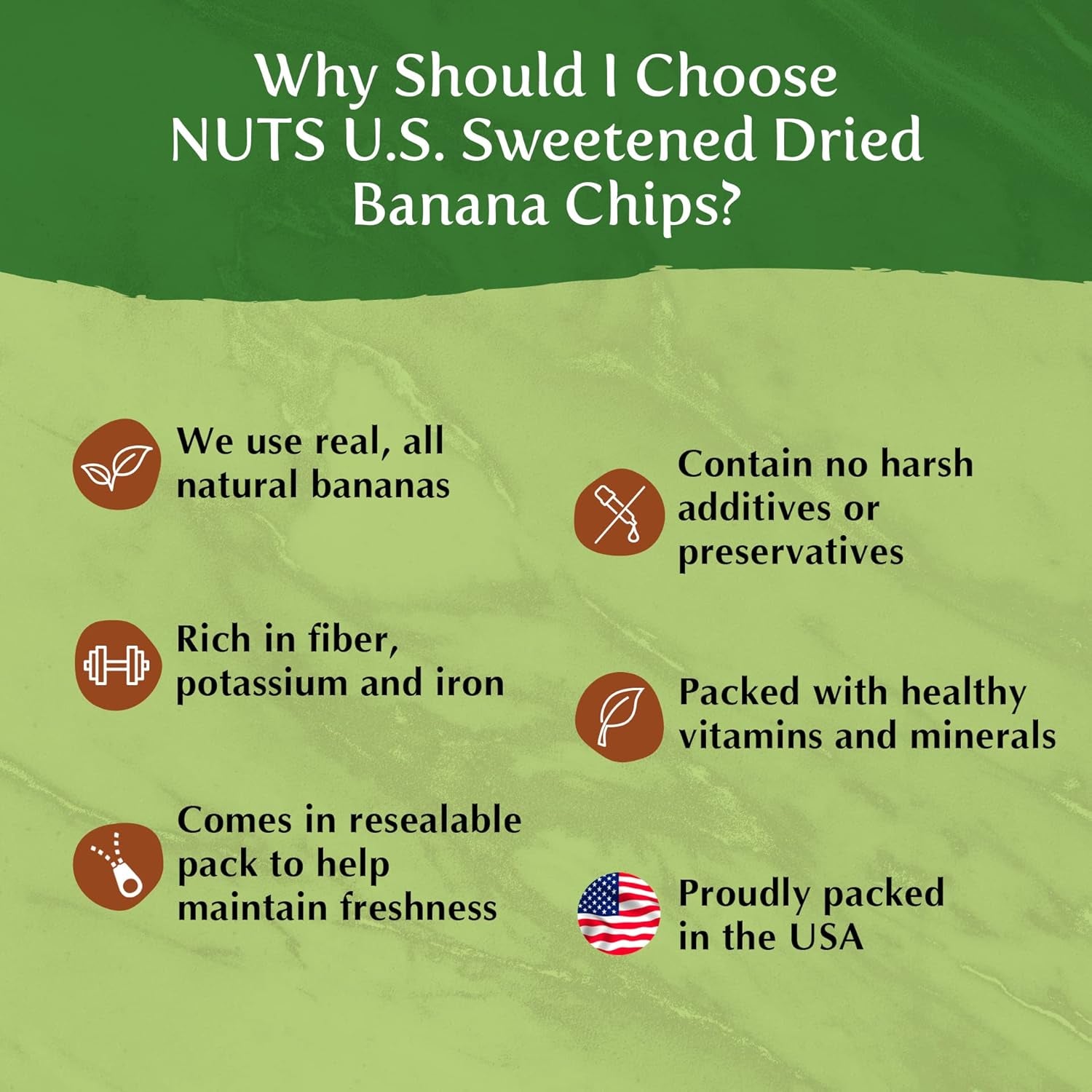 Why Should I Choose NUTS U.S. Sweetened Dried Banana Chips?

We use real, all natural bananas

Rich in fiber, potassium and iron

Comes in resealable pack to help maintain freshness

Contain no harsh additives or preservatives

Packed with healthy vitamins and minerals

Proudly packed in the USA